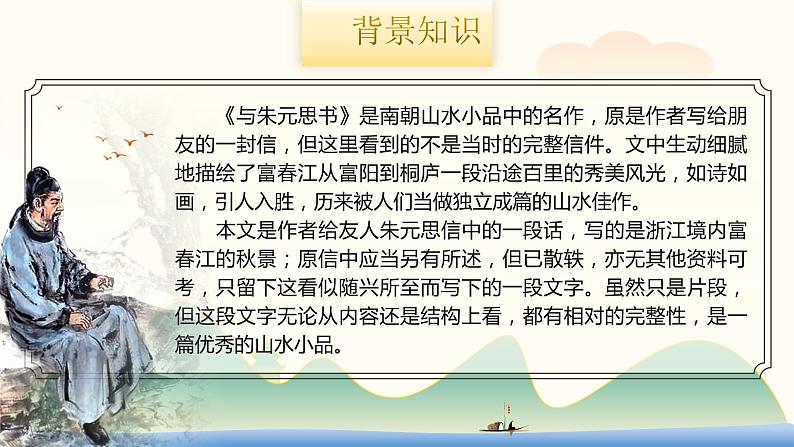 背景知识

《与朱元思书》是南朝山水小品中的名作，原是作者写给朋友的一封信，但这里看到的不是当时的完整信件。文中生动细腻地描绘了富春江从富阳到桐庐一段沿途百里的秀美风光，如诗如画，引人入胜，历来被人们当做独立成篇的山水佳作。

本文是作者给友人朱元思信中的一段话，写的是浙江境内富春江的秋景；原信中应当另有所述，但已散轶，亦无其他资料可考，只留下这看似随兴所至而写下的一段文字。虽然只是片段，但这段文字无论从内容还是结构上看，都有相对的完整性，是一篇优秀的山水小品。